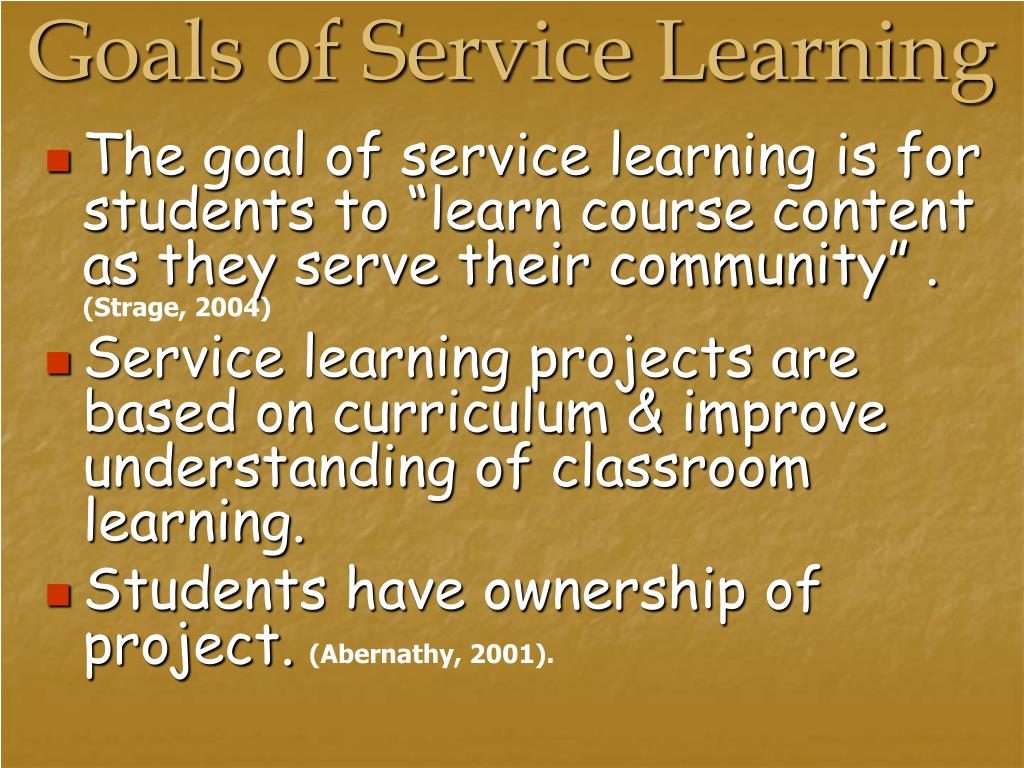 Goals of Service Learning

The goal of service learning is for students to “learn course content as they serve their community” . (Strage, 2004)

Service learning projects are based on curriculum & improve understanding of classroom learning.

Students have ownership of project. (Abernathy, 2001).